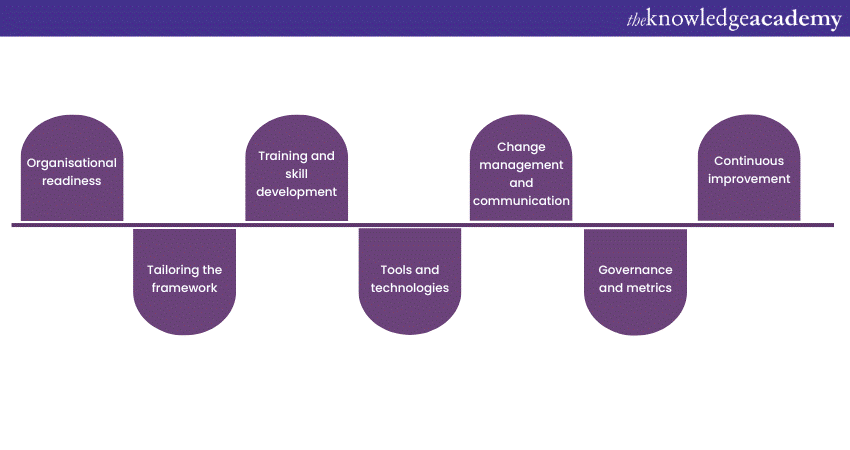 theknowledgeacademy

Organisational readiness

Tailoring the framework

Training and skill development

Tools and technologies

Change management and communication

Governance and metrics

Continuous improvement